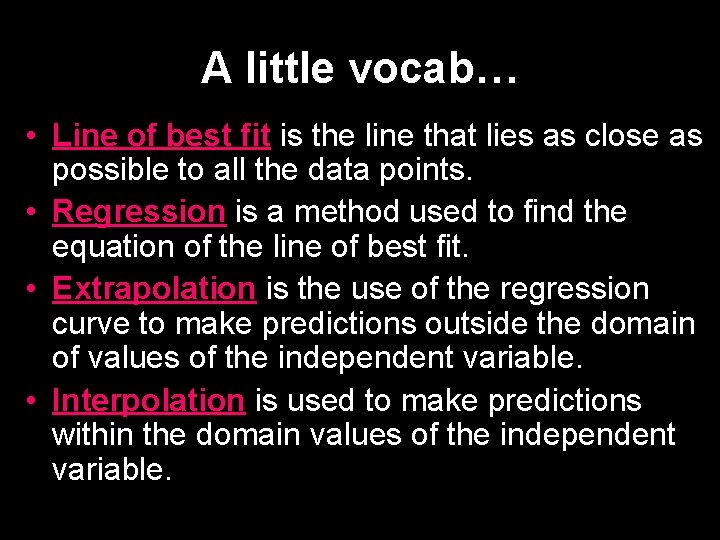 A little vocab…

• Line of best fit is the line that lies as close as possible to all the data points.
• Regression is a method used to find the equation of the line of best fit.
• Extrapolation is the use of the regression curve to make predictions outside the domain of values of the independent variable.
• Interpolation is used to make predictions within the domain values of the independent variable.